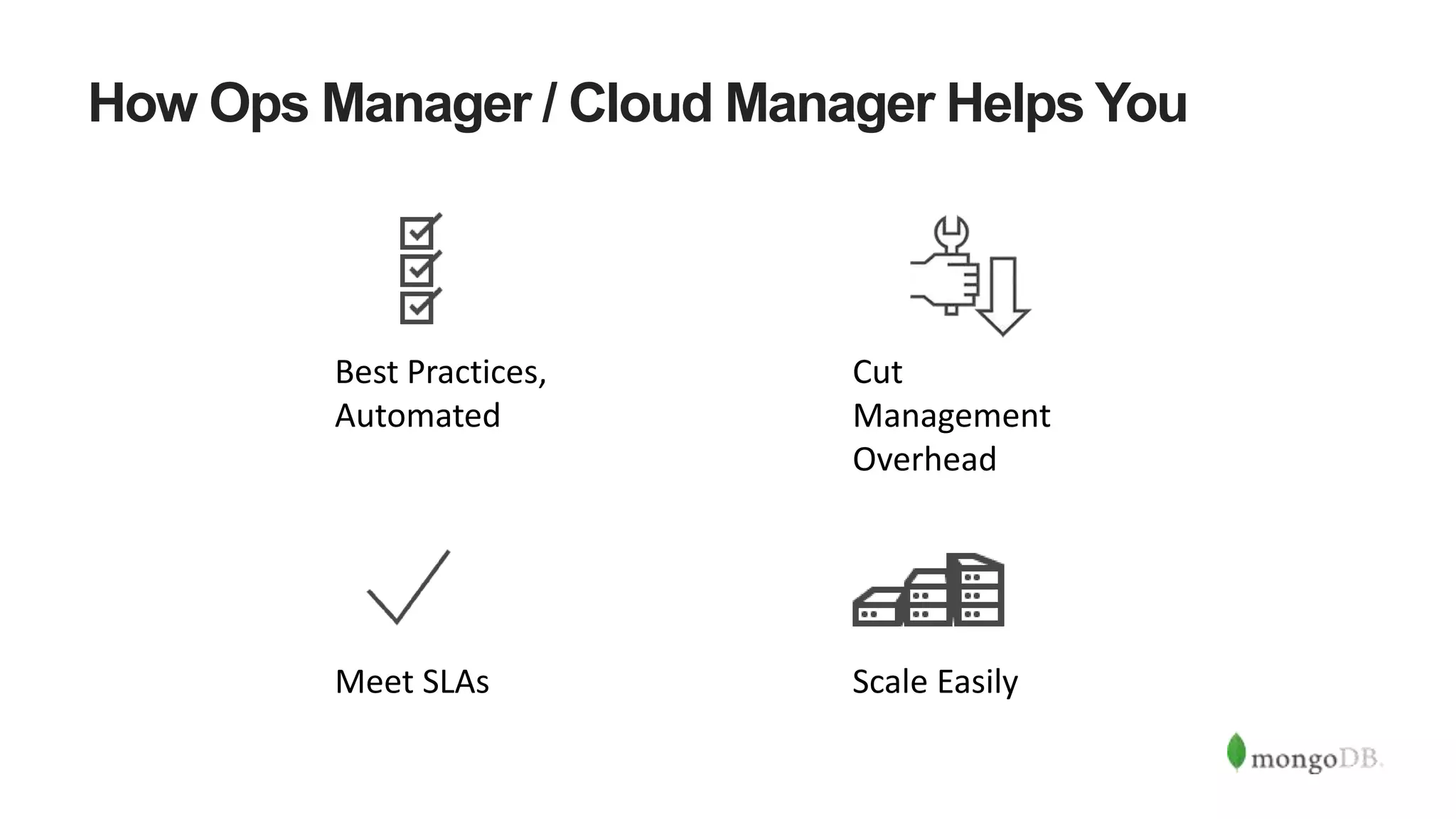 How Ops Manager / Cloud Manager Helps You

Best Practices, Automated

Cut Management Overhead

Meet SLAs

Scale Easily

mongoDB.